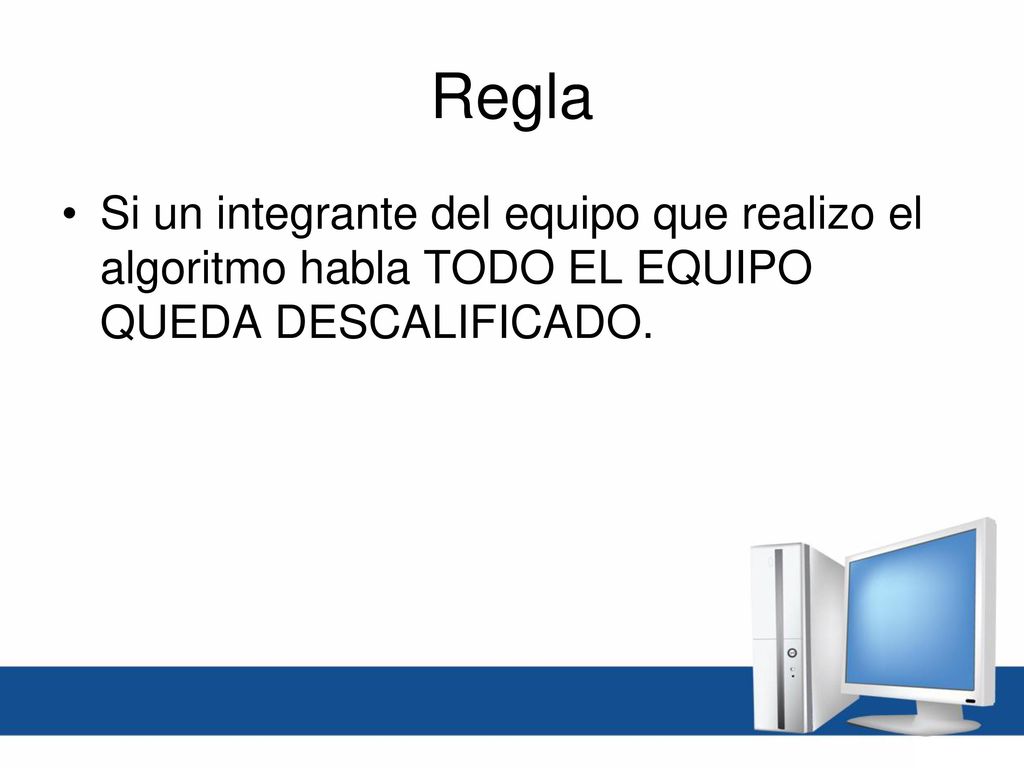 Regla

• Si un integrante del equipo que realizo el algoritmo habla TODO EL EQUIPO QUEDA DESCALIFICADO.